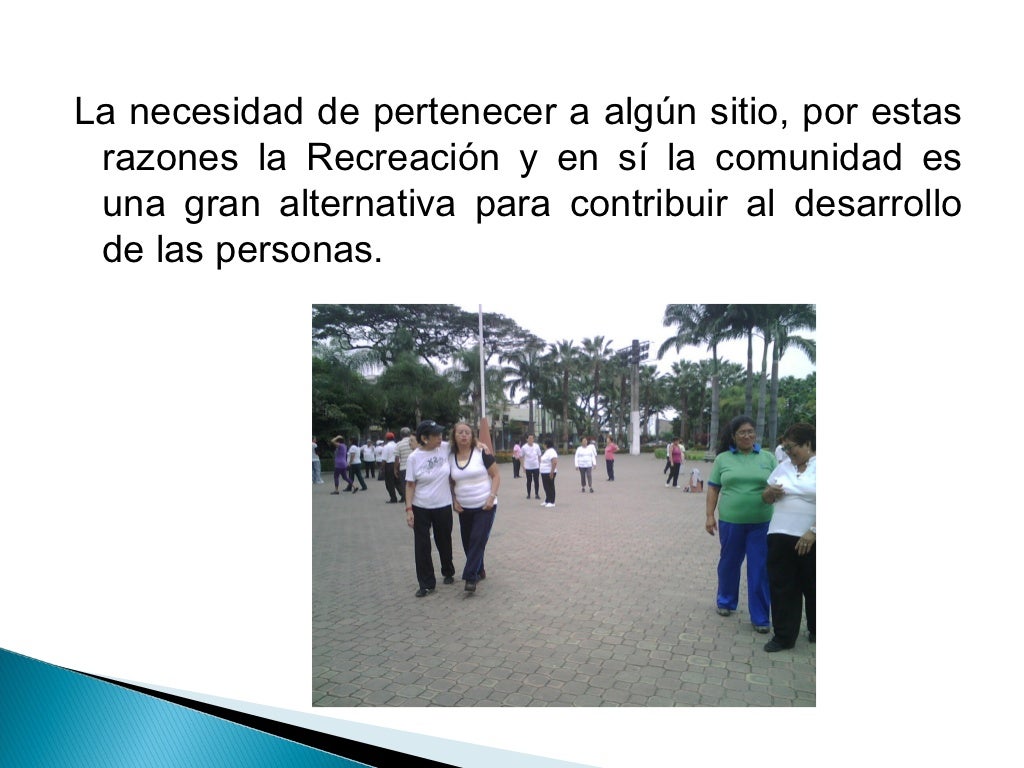 La necesidad de pertenecer a algún sitio, por estas razones la Recreación y en sí la comunidad es una gran alternativa para contribuir al desarrollo de las personas.